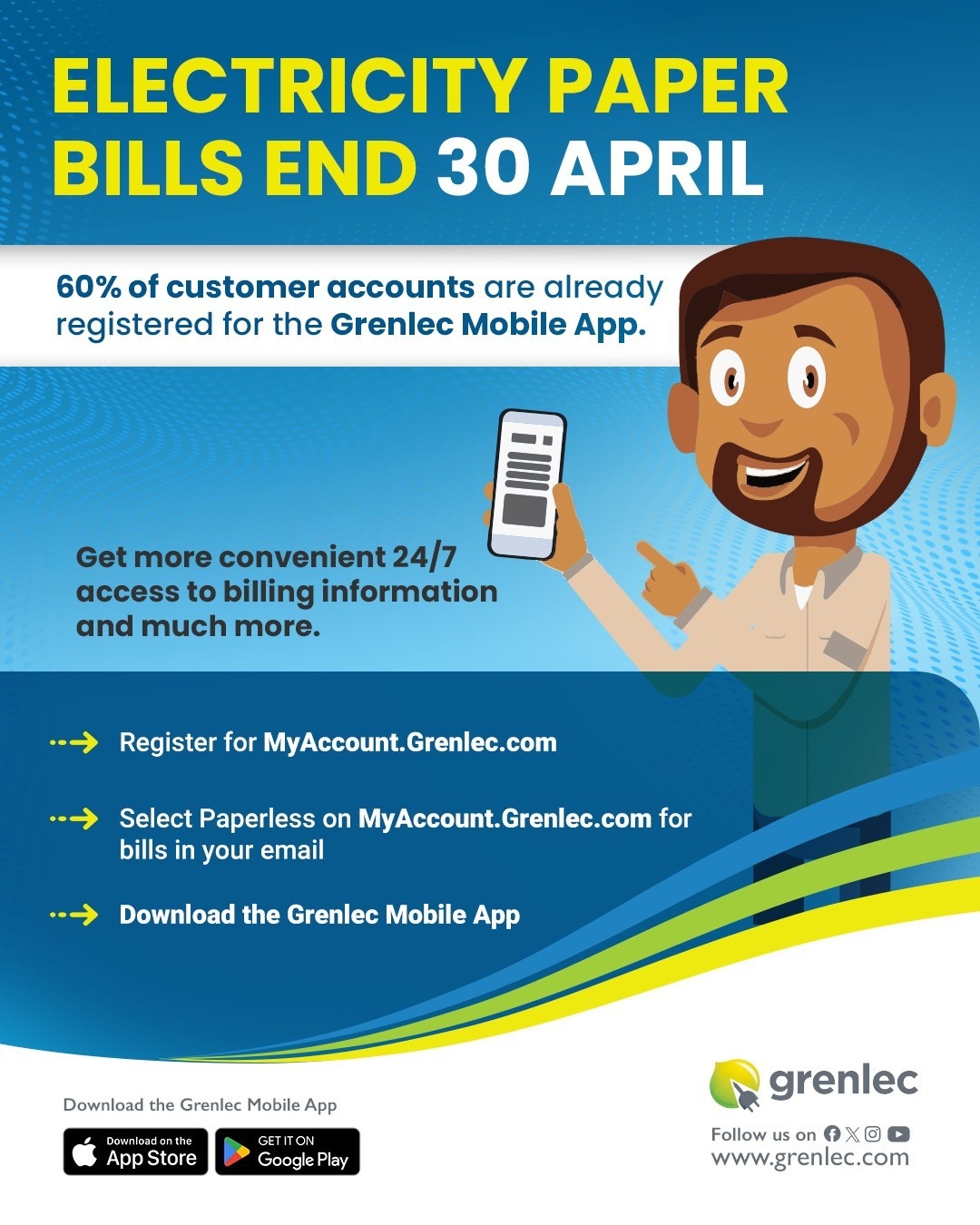 ELECTRICITY PAPER BILLS END 30 APRIL

60% of customer accounts are already registered for the Grenlec Mobile App.

Get more convenient 24/7 access to billing information and much more.

Register for MyAccount.Grenlec.com

Select Paperless on MyAccount.Grenlec.com for bills in your email

Download the Grenlec Mobile App

Download the Grenlec Mobile App

Download on the App Store

GET IT ON Google Play

grenlec

Follow us on

www.grenlec.com